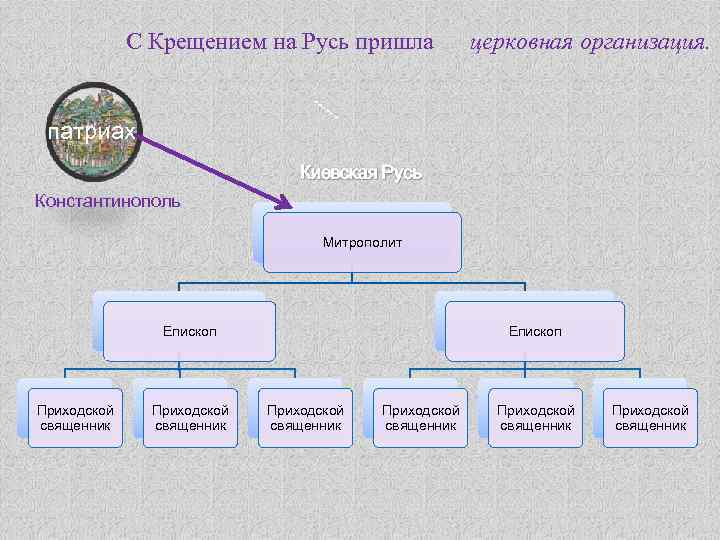 С Крещением на Русь пришла церковная организация.

патриах

Константинополь

Киевская Русь

Митрополит

Епископ

Епископ

Приходской священник

Приходской священник

Приходской священник

Приходской священник

Приходской священник

Приходской священник